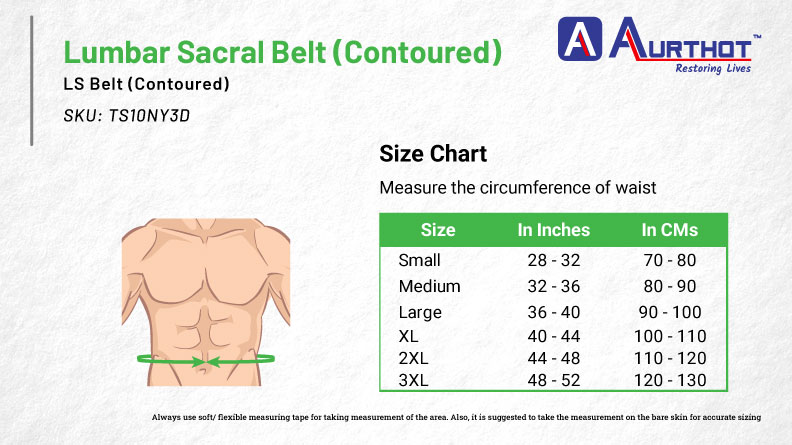 Lumbar Sacral Belt (Contoured)
LS Belt (Contoured)
SKU: TS10NY3D

A AURTHOT™
Restoring Lives

Size Chart
Measure the circumference of waist

| Size | In Inches | In CMs |
|---|---|---|
| Small | 28 - 32 | 70 - 80 |
| Medium | 32 - 36 | 80 - 90 |
| Large | 36 - 40 | 90 - 100 |
| XL | 40 - 44 | 100 - 110 |
| 2XL | 44 - 48 | 110 - 120 |
| 3XL | 48 - 52 | 120 - 130 |

Always use soft/ flexible measuring tape for taking measurement of the area. Also, it is suggested to take the measurement on the bare skin for accurate sizing